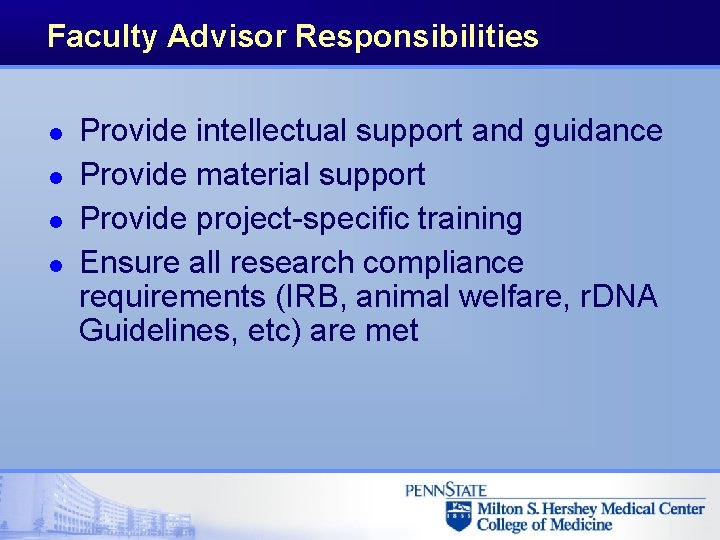 Faculty Advisor Responsibilities

- Provide intellectual support and guidance
- Provide material support
- Provide project-specific training
- Ensure all research compliance requirements (IRB, animal welfare, rDNA Guidelines, etc) are met

PENNSTATE
1855
Milton S. Hershey Medical Center
College of Medicine